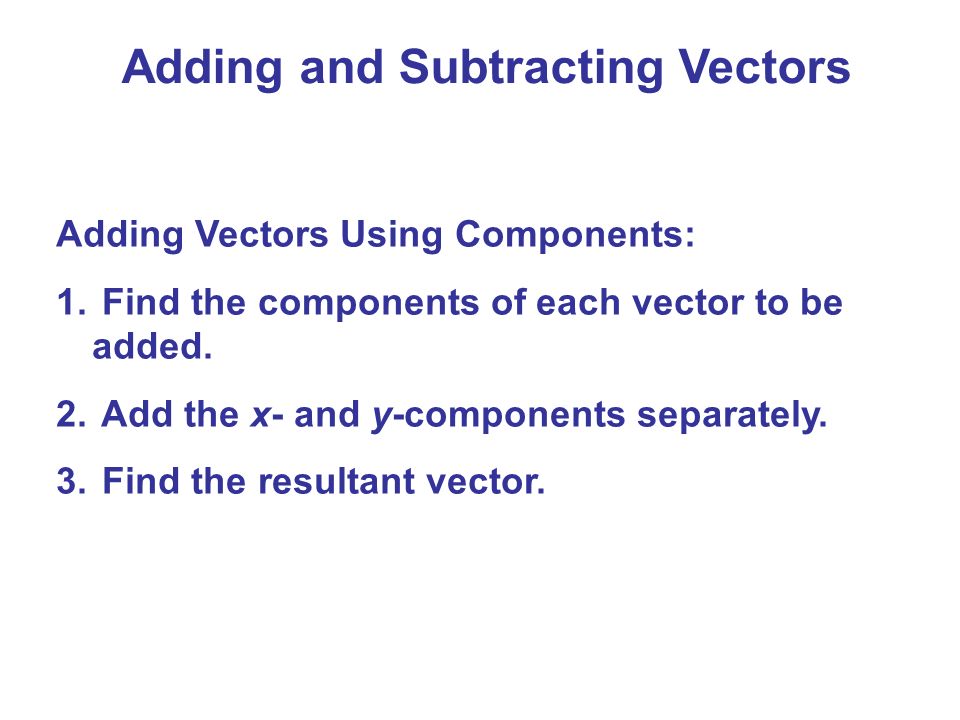 Adding and Subtracting Vectors

Adding Vectors Using Components:

1. Find the components of each vector to be added.

2. Add the x- and y-components separately.

3. Find the resultant vector.